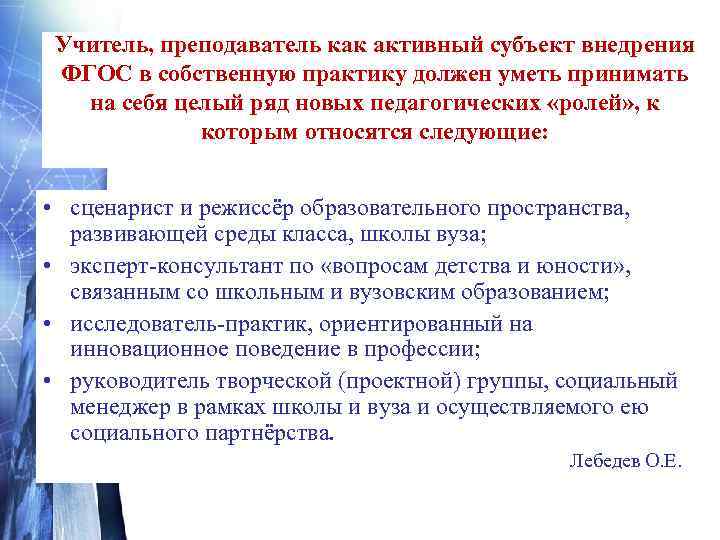 Учитель, преподаватель как активный субъект внедрения ФГОС в собственную практику должен уметь принимать на себя целый ряд новых педагогических «ролей», к которым относятся следующие:

• сценарист и режиссёр образовательного пространства, развивающей среды класса, школы вуза;
• эксперт-консультант по «вопросам детства и юности», связанным со школьным и вузовским образованием;
• исследователь-практик, ориентированный на инновационное поведение в профессии;
• руководитель творческой (проектной) группы, социальный менеджер в рамках школы и вуза и осуществляемого ею социального партнёрства.

Лебедев О.Е.